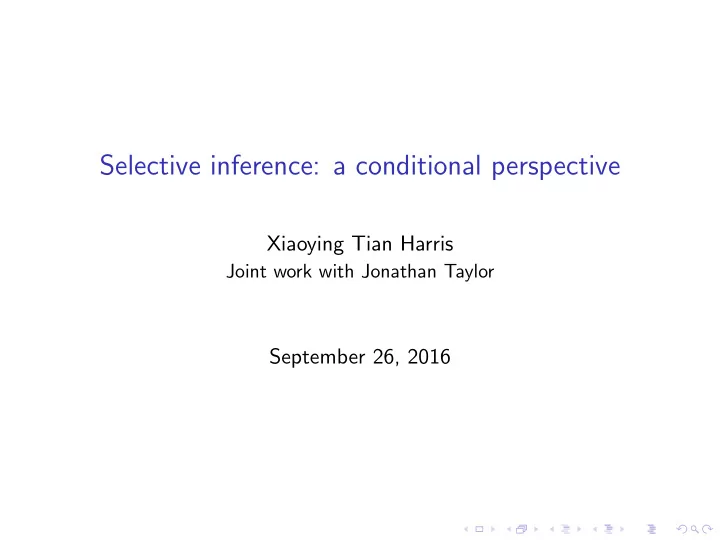 Selective inference: a conditional perspective

Xiaoying Tian Harris
Joint work with Jonathan Taylor

September 26, 2016